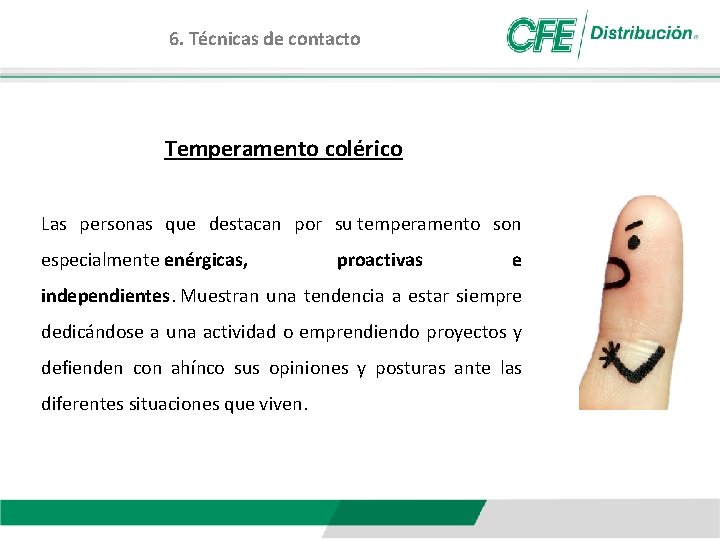 6. Técnicas de contacto

CFE Distribución

Temperamento colérico

Las personas que destacan por su temperamento son especialmente enérgicas, proactivas e independientes. Muestran una tendencia a estar siempre dedicándose a una actividad o emprendiendo proyectos y defienden con ahínco sus opiniones y posturas ante las diferentes situaciones que viven.